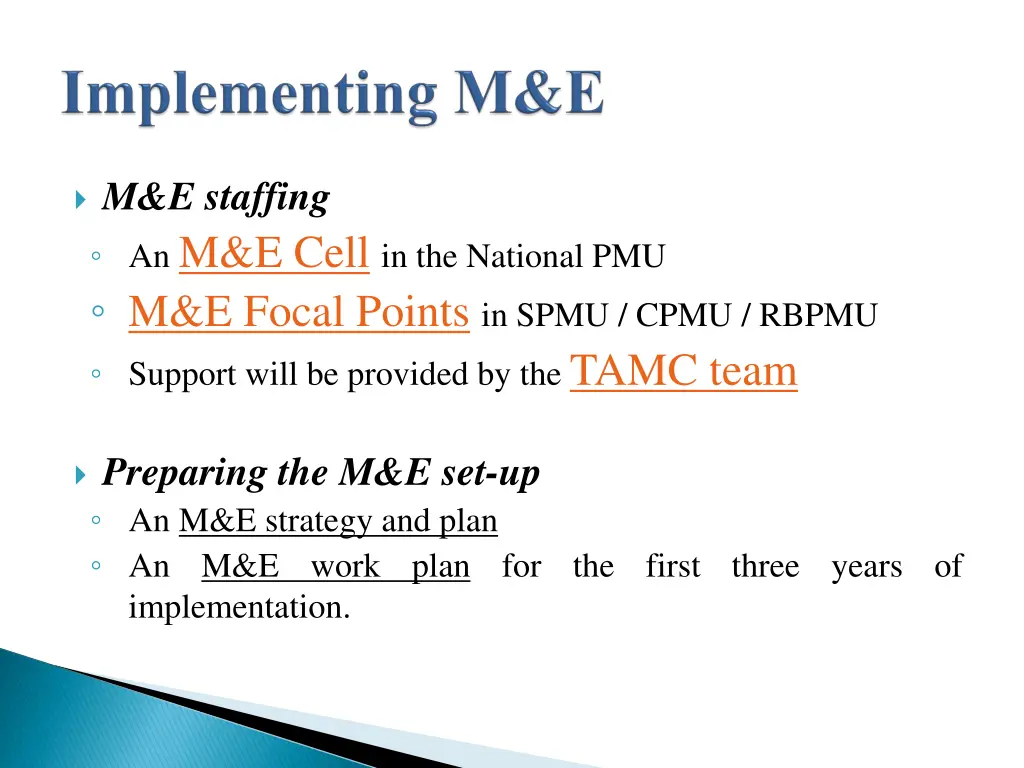 Implementing M&E

M&E staffing
An M&E Cell in the National PMU
M&E Focal Points in SPMU / CPMU / RBPMU
Support will be provided by the TAMC team

Preparing the M&E set-up
An M&E strategy and plan
An M&E work plan for the first three years of implementation.